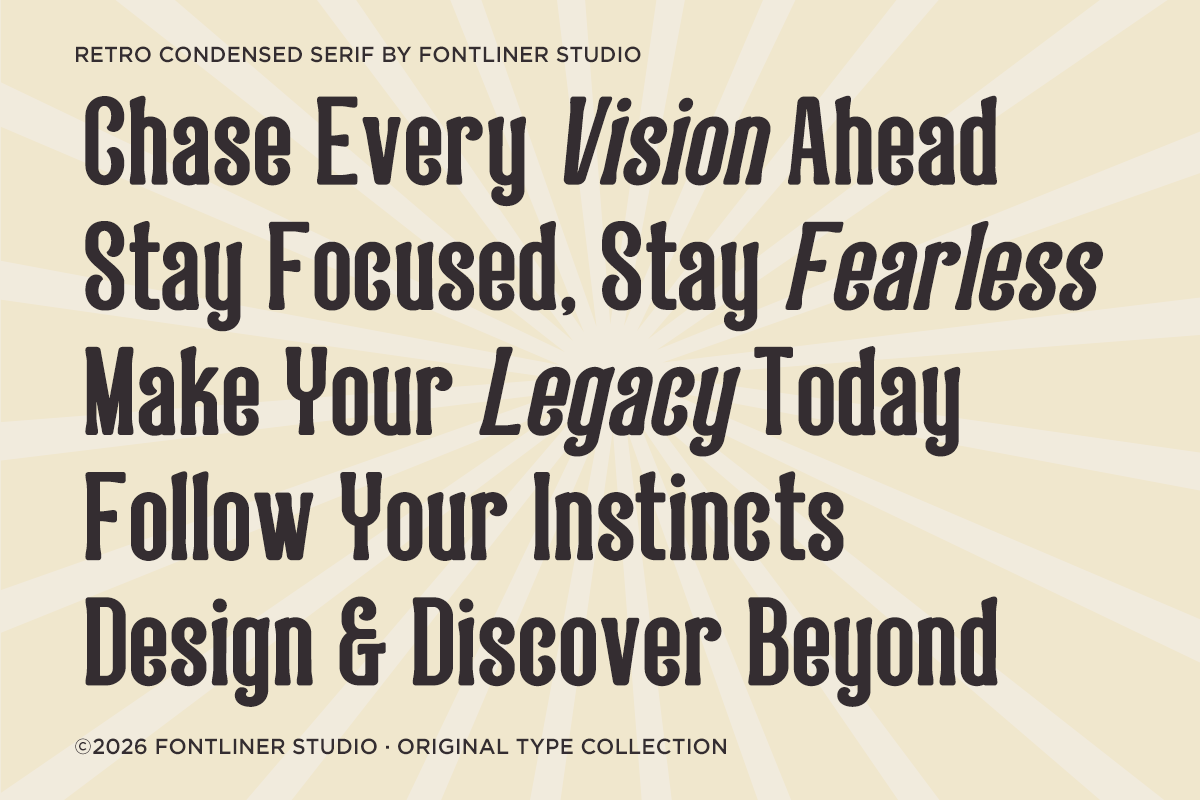 RETRO CONDENSED SERIF BY FONTLINER STUDIO

Chase Every Vision Ahead
Stay Focused, Stay Fearless
Make Your Legacy Today
Follow Your Instincts
Design & Discover Beyond

©2026 FONTLINER STUDIO · ORIGINAL TYPE COLLECTION